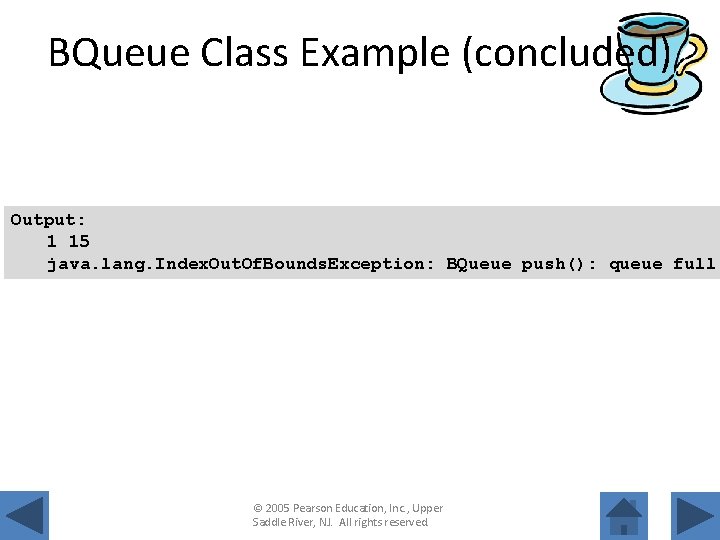 BQueue Class Example (concluded)

Output:
1 15
java.lang.IndexOutOfBoundsException: BQueue push(): queue full

© 2005 Pearson Education, Inc., Upper Saddle River, NJ. All rights reserved.